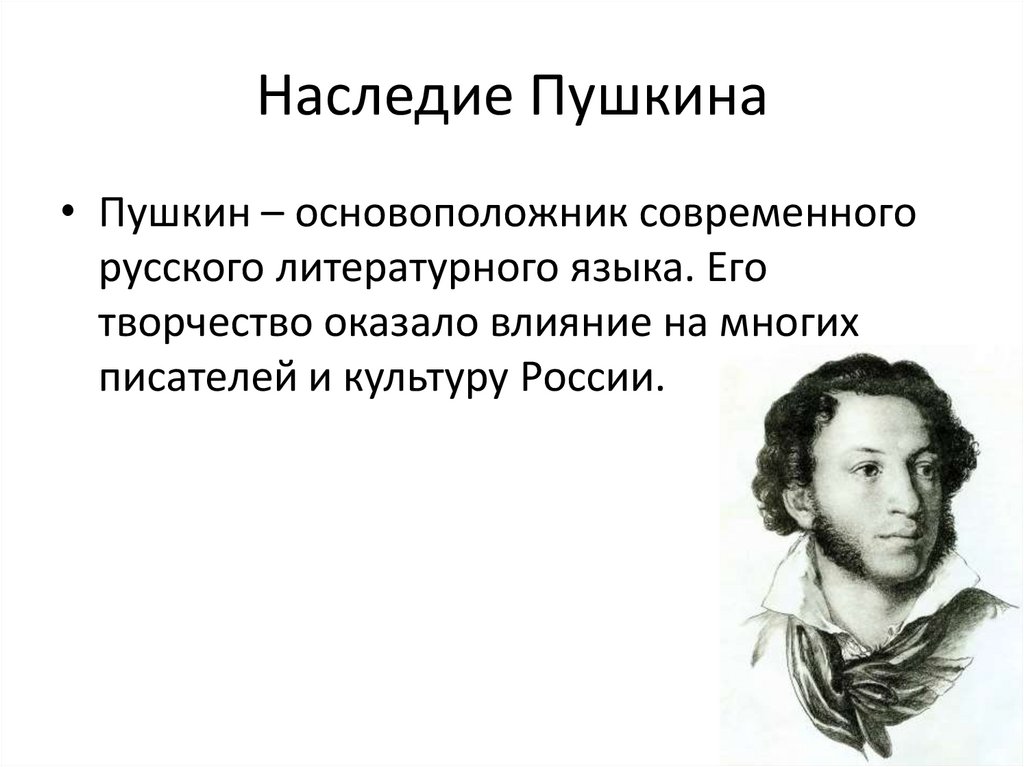 Наследие Пушкина

• Пушкин – основоположник современного русского литературного языка. Его творчество оказало влияние на многих писателей и культуру России.